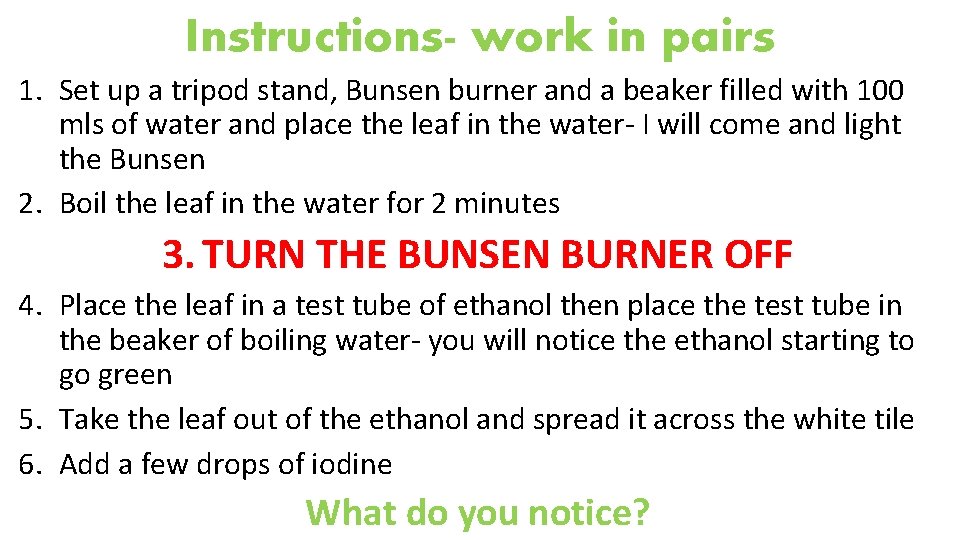 Instructions- work in pairs

1. Set up a tripod stand, Bunsen burner and a beaker filled with 100 mls of water and place the leaf in the water- I will come and light the Bunsen
2. Boil the leaf in the water for 2 minutes

3. TURN THE BUNSEN BURNER OFF

4. Place the leaf in a test tube of ethanol then place the test tube in the beaker of boiling water- you will notice the ethanol starting to go green
5. Take the leaf out of the ethanol and spread it across the white tile
6. Add a few drops of iodine

What do you notice?